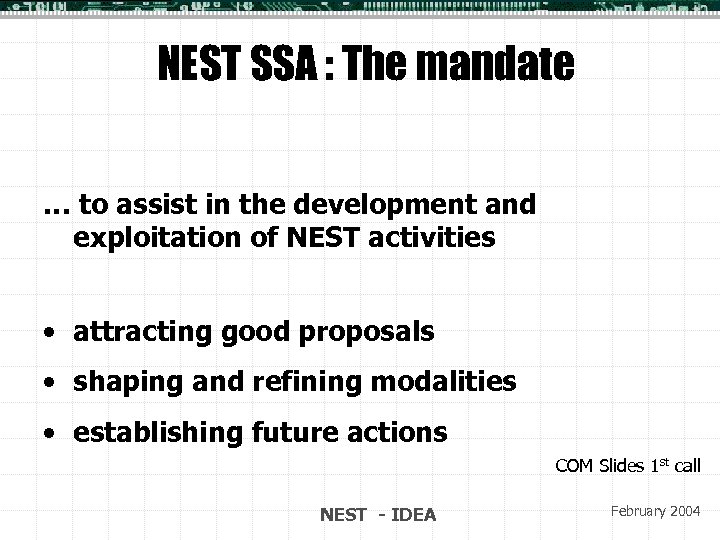 NEST SSA : The mandate

… to assist in the development and exploitation of NEST activities

• attracting good proposals
• shaping and refining modalities
• establishing future actions

COM Slides 1$^{st}$ call

NEST - IDEA

February 2004